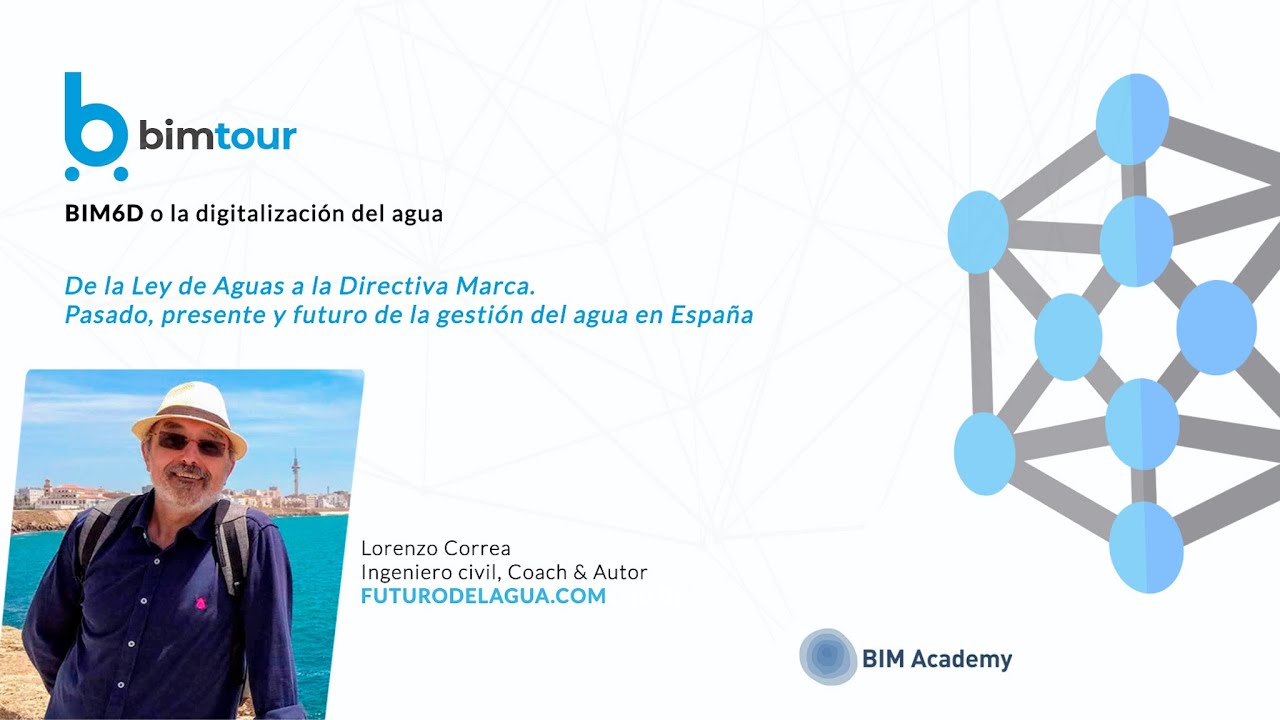 bimtour

BIM6D o la digitalización del agua

De la Ley de Aguas a la Directiva Marca.
Pasado, presente y futuro de la gestión del agua en España

Lorenzo Correa
Ingeniero civil, Coach & Autor
FUTURODELAGUA.COM

BIM Academy